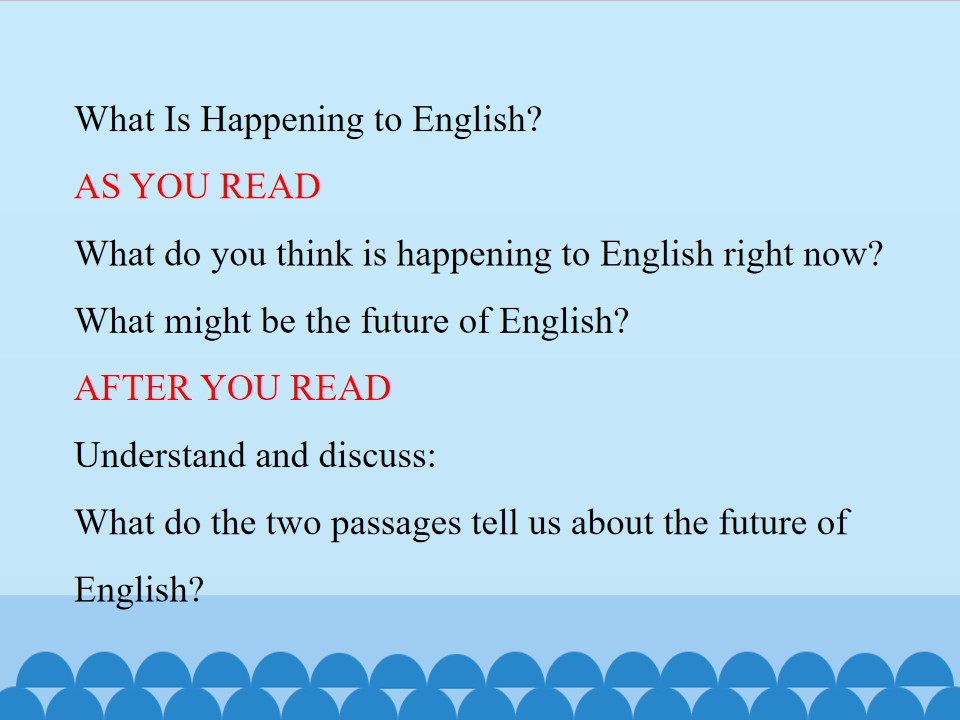 What Is Happening to English?

AS YOU READ

What do you think is happening to English right now?

What might be the future of English?

AFTER YOU READ

Understand and discuss:

What do the two passages tell us about the future of English?